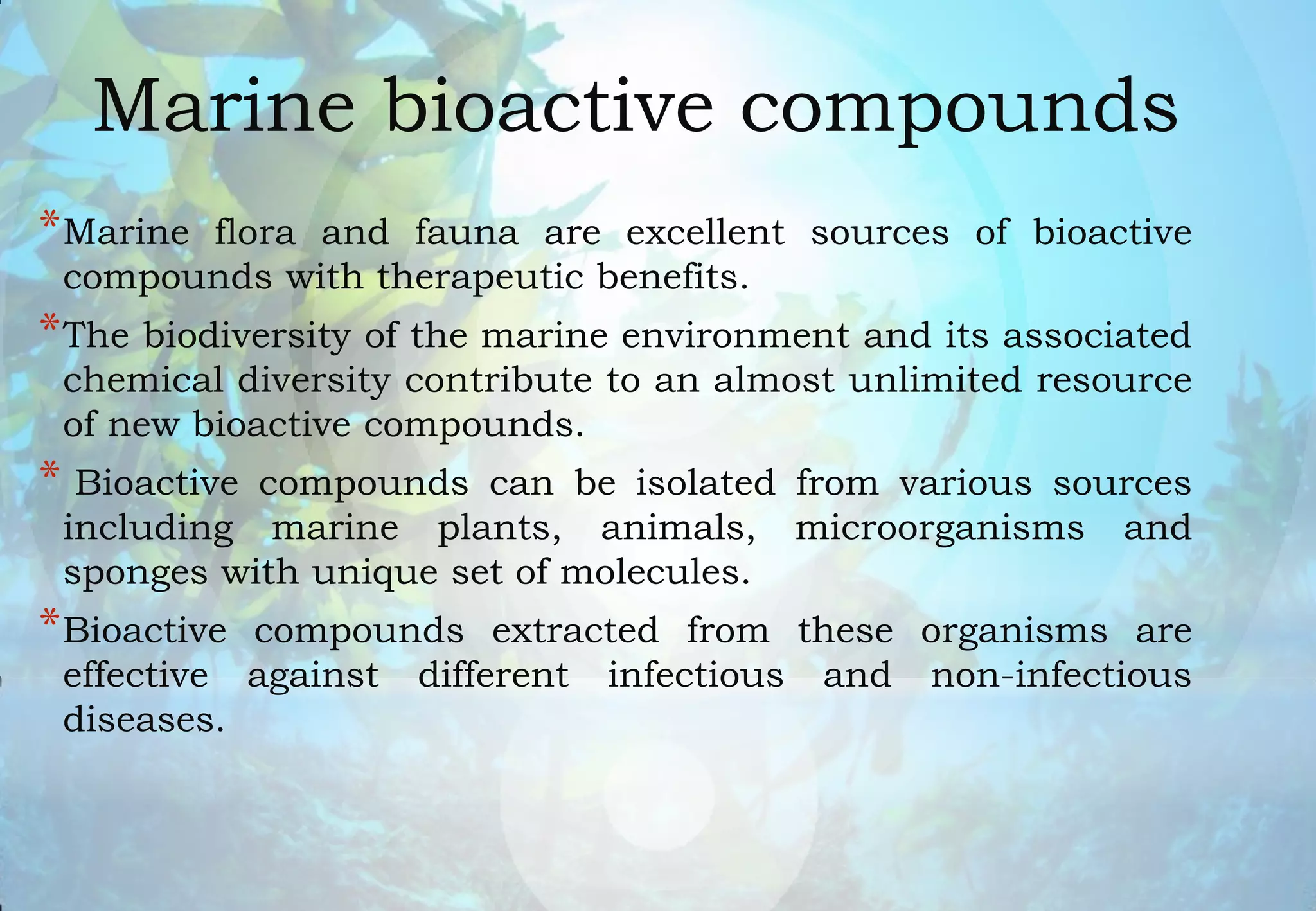 Marine bioactive compounds

*Marine flora and fauna are excellent sources of bioactive compounds with therapeutic benefits.

*The biodiversity of the marine environment and its associated chemical diversity contribute to an almost unlimited resource of new bioactive compounds.

* Bioactive compounds can be isolated from various sources including marine plants, animals, microorganisms and sponges with unique set of molecules.

*Bioactive compounds extracted from these organisms are effective against different infectious and non-infectious diseases.